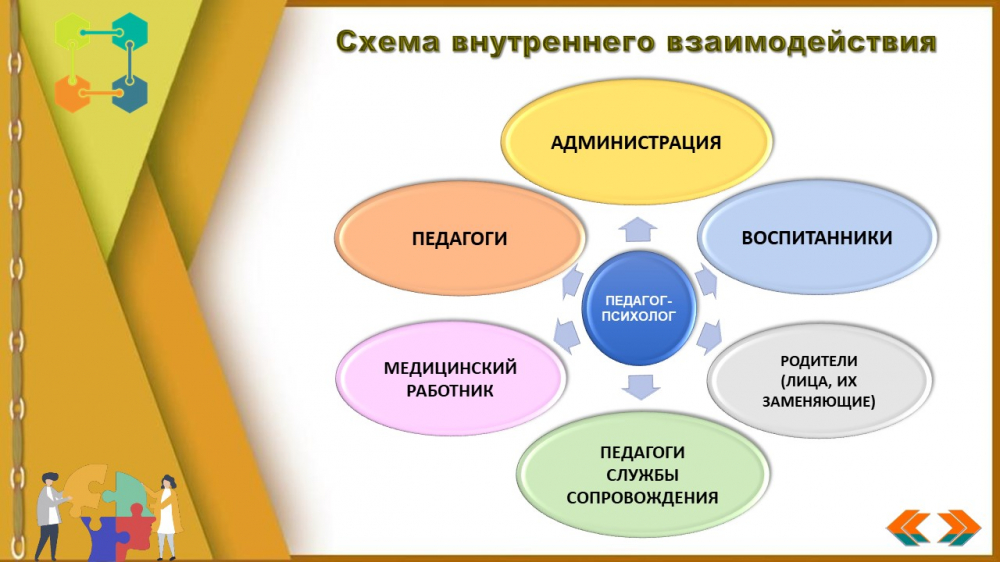 Схема внутреннего взаимодействия

АДМИНИСТРАЦИЯ

ПЕДАГОГИ

ВОСПИТАННИКИ

ПЕДАГОГ-ПСИХОЛОГ

МЕДИЦИНСКИЙ РАБОТНИК

РОДИТЕЛИ (ЛИЦА, ИХ ЗАМЕНЯЮЩИЕ)

ПЕДАГОГИ СЛУЖБЫ СОПРОВОЖДЕНИЯ